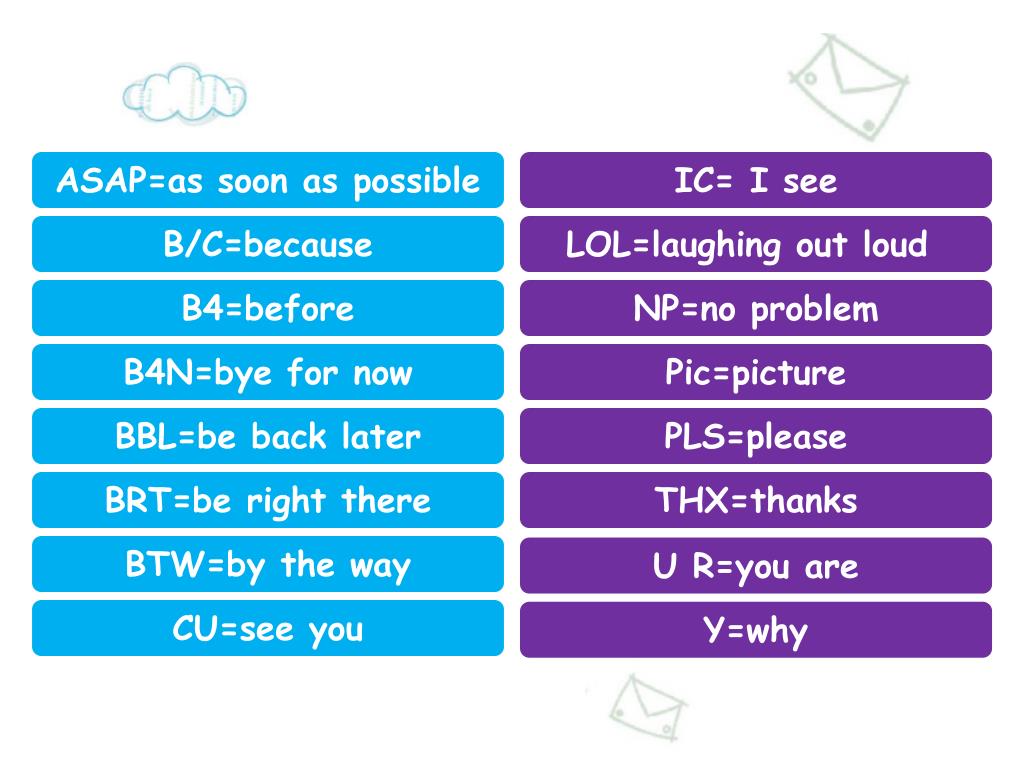 ASAP=as soon as possible

B/C=because

B4=before

B4N=bye for now

BBL=be back later

BRT=be right there

BTW=by the way

CU=see you

IC= I see

LOL=laughing out loud

NP=no problem

Pic=picture

PLS=please

THX=thanks

U R=you are

Y=why